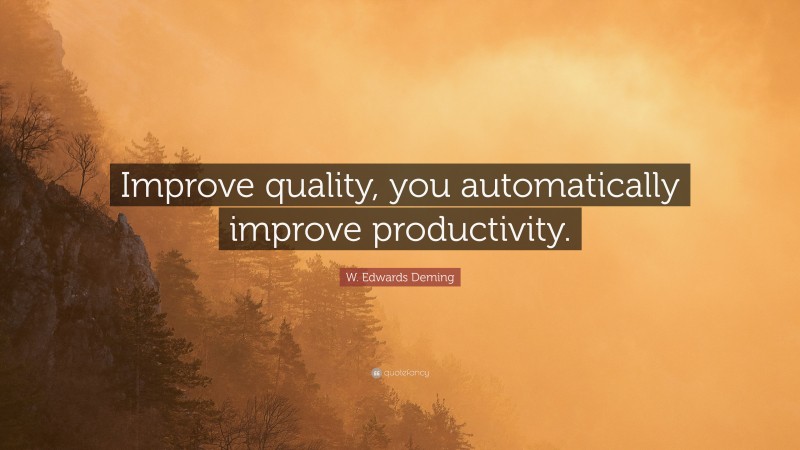 Improve quality, you automatically improve productivity.

W. Edwards Deming

quotefancy